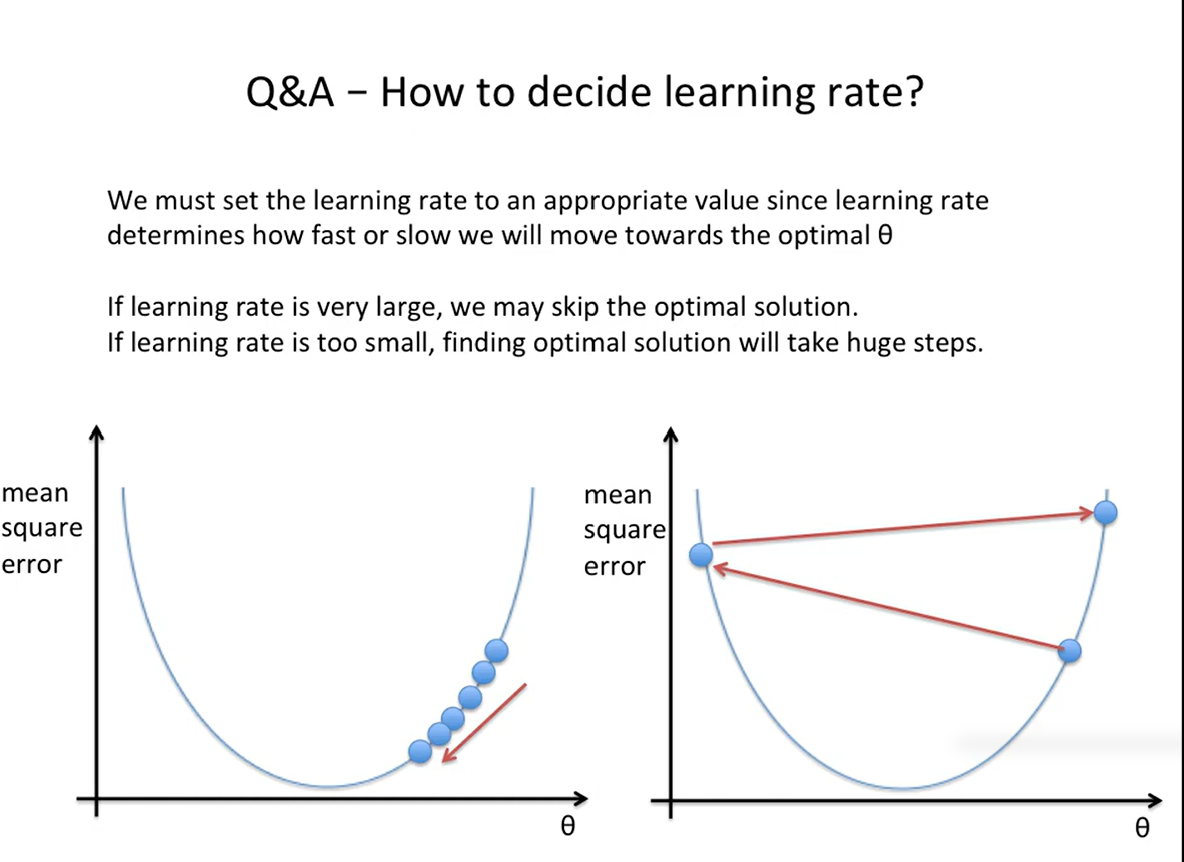 Q&A − How to decide learning rate?

We must set the learning rate to an appropriate value since learning rate determines how fast or slow we will move towards the optimal θ

If learning rate is very large, we may skip the optimal solution.
If learning rate is too small, finding optimal solution will take huge steps.

mean square error

θ

mean square error

θ